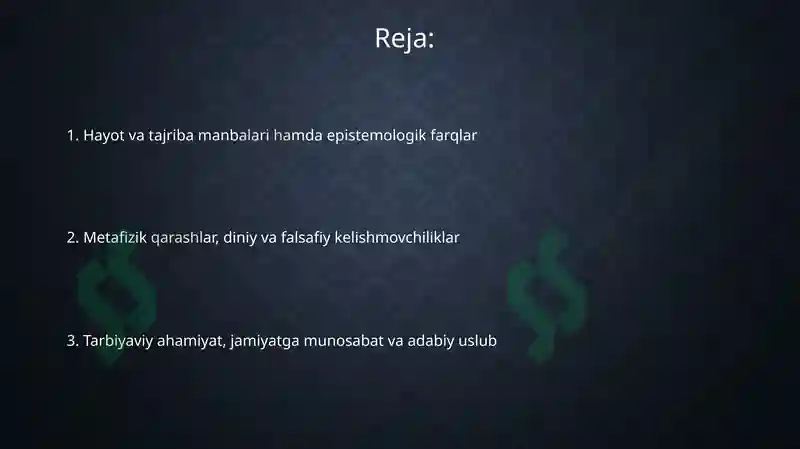 Reja:

1. Hayot va tajriba manbalari hamda epistemologik farqlar

2. Metafizik qarashlar, diniy va falsafiy kelishmovchiliklar

3. Tarbiyaviy ahamiyat, jamiyatga munosabat va adabiy uslub